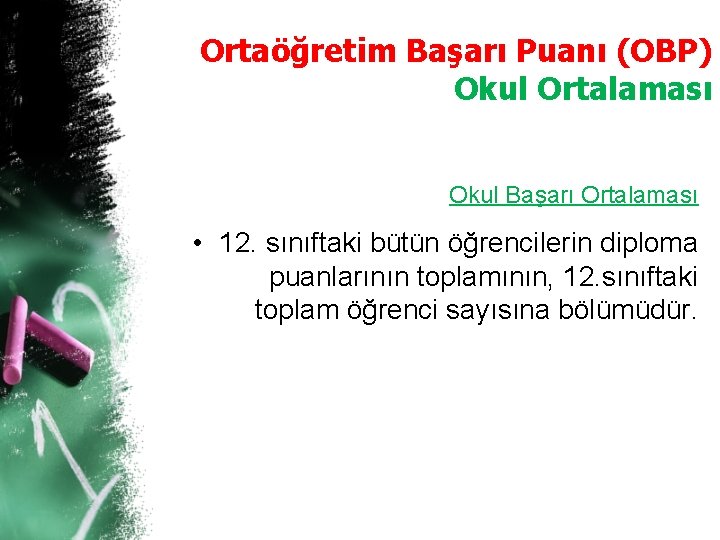 Ortaöğretim Başarı Puanı (OBP)
Okul Ortalaması

Okul Başarı Ortalaması

• 12. sınıftaki bütün öğrencilerin diploma puanlarının toplamının, 12.sınıftaki toplam öğrenci sayısına bölümüdür.